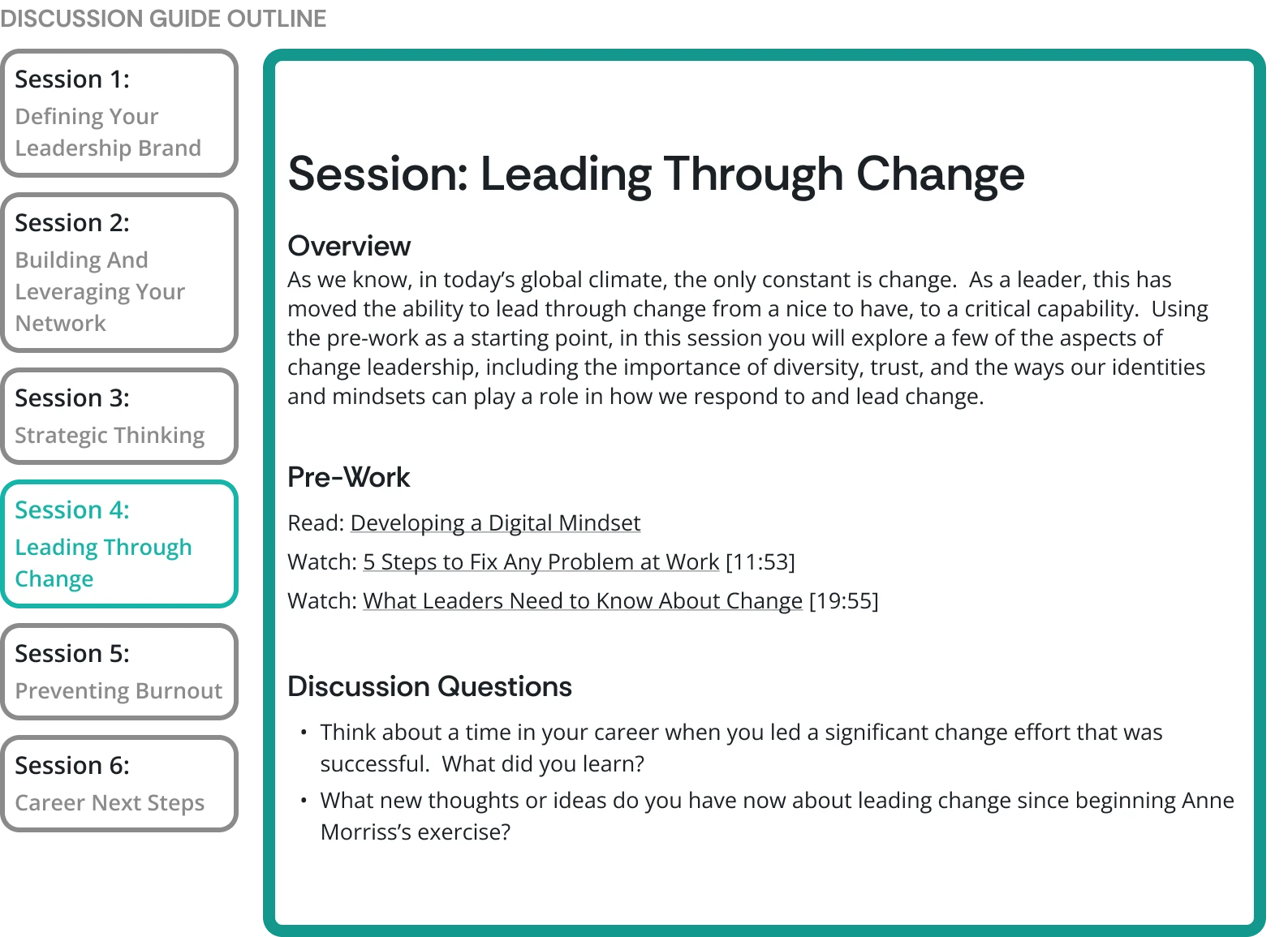 DISCUSSION GUIDE OUTLINE

Session 1:
Defining Your Leadership Brand

Session 2:
Building And Leveraging Your Network

Session 3:
Strategic Thinking

Session 4:
Leading Through Change

Session 5:
Preventing Burnout

Session 6:
Career Next Steps

Session: Leading Through Change

Overview
As we know, in today's global climate, the only constant is change. As a leader, this has moved the ability to lead through change from a nice to have, to a critical capability. Using the pre-work as a starting point, in this session you will explore a few of the aspects of change leadership, including the importance of diversity, trust, and the ways our identities and mindsets can play a role in how we respond to and lead change.

Pre-Work
Read: Developing a Digital Mindset
Watch: 5 Steps to Fix Any Problem at Work [11:53]
Watch: What Leaders Need to Know About Change [19:55]

Discussion Questions
• Think about a time in your career when you led a significant change effort that was successful. What did you learn?
• What new thoughts or ideas do you have now about leading change since beginning Anne Morriss's exercise?